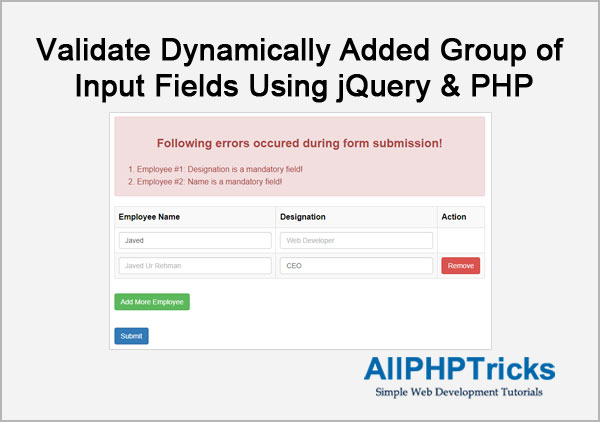 Validate Dynamically Added Group of Input Fields Using jQuery & PHP

Following errors occured during form submission!

1. Employee #1: Designation is a mandatory field!
2. Employee #2: Name is a mandatory field!

| Employee Name | Designation | Action |
|---|---|---|
| Javed | Web Developer | |
| Javed Ur Rehman | CEO | Remove |

Add More Employee

Submit

AllPHPTricks
Simple Web Development Tutorials